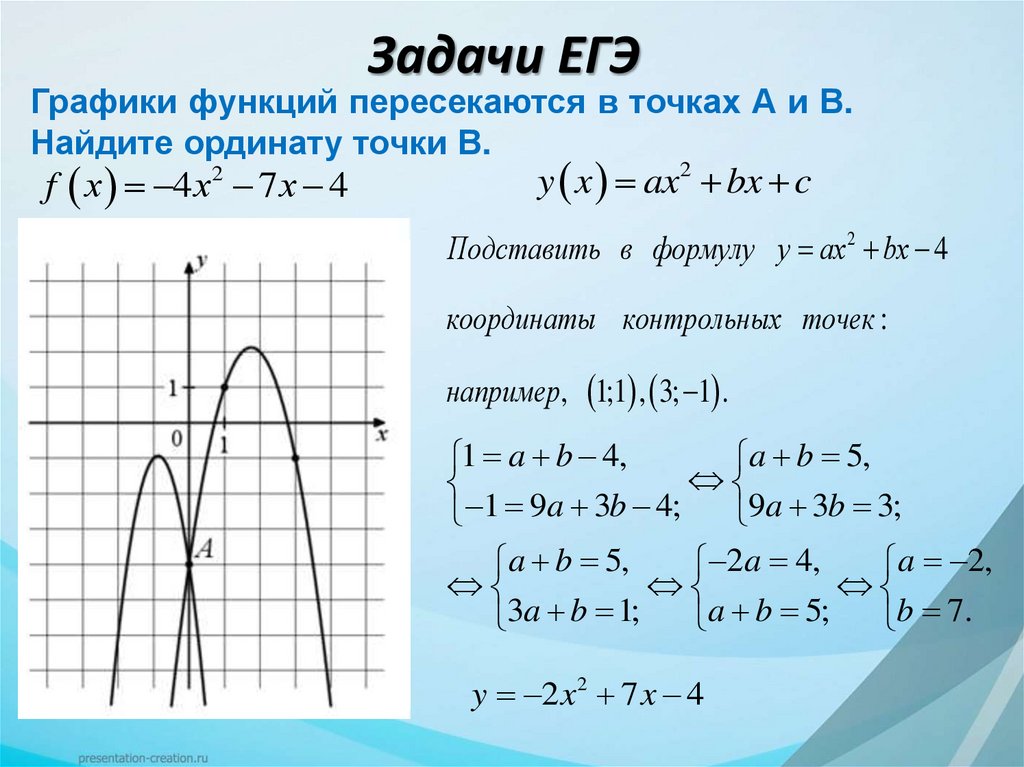 Задачи ЕГЭ

Графики функций пересекаются в точках А и В. Найдите ординату точки В.

$f(x) = -4x^2 - 7x - 4$

$y(x) = ax^2 + bx + c$

y

1

0

1

x

A

Подставить в формулу $y = ax^2 + bx - 4$

координаты контрольных точек:

например, $(1;1), (3;-1)$.

$\begin{cases} 1 = a + b - 4, \\ -1 = 9a + 3b - 4; \end{cases} \Leftrightarrow \begin{cases} a + b = 5, \\ 9a + 3b = 3; \end{cases}$

$\Leftrightarrow \begin{cases} a + b = 5, \\ 3a + b = 1; \end{cases} \Leftrightarrow \begin{cases} -2a = 4, \\ a + b = 5; \end{cases} \Leftrightarrow \begin{cases} a = -2, \\ b = 7. \end{cases}$

$y = -2x^2 + 7x - 4$

presentation-creation.ru